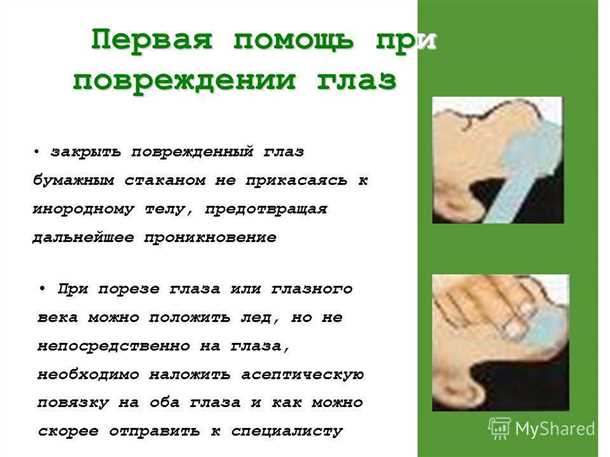 Первая помощь при повреждении глаз

• закрыть поврежденный глаз бумажным стаканом не прикасаясь к инородному телу, предотвращая дальнейшее проникновение

• При порезе глаза или глазного века можно положить лед, но не непосредственно на глаза, необходимо наложить асептическую повязку на оба глаза и как можно скорее отправить к специалисту

MyShared